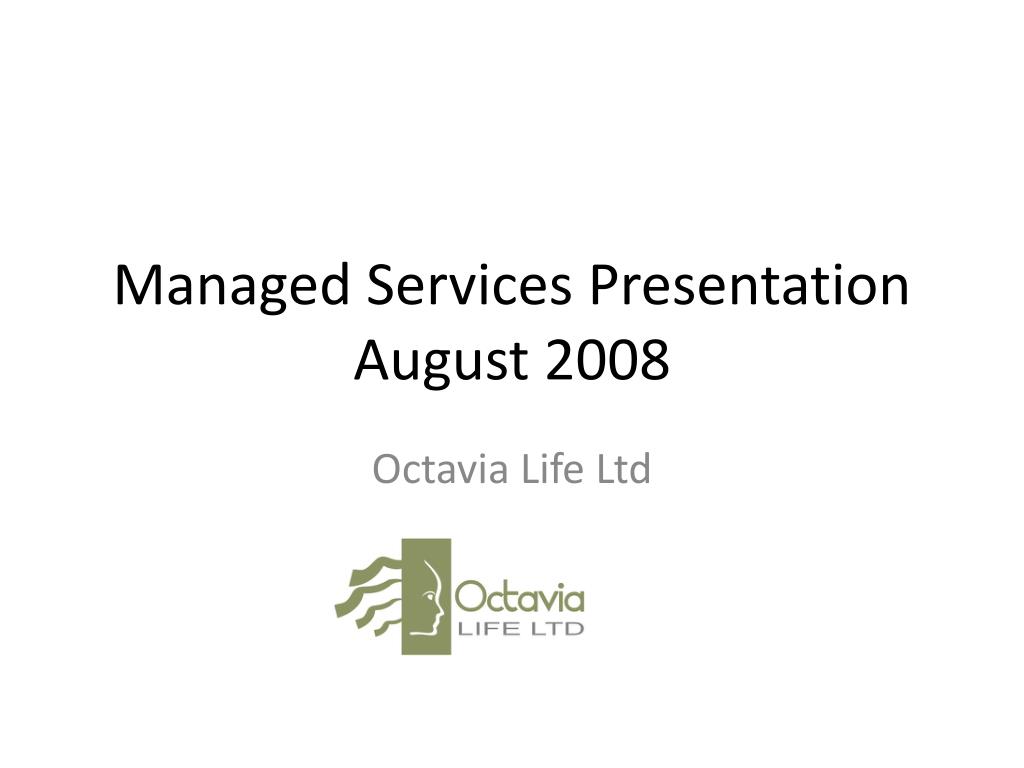 Managed Services Presentation August 2008

Octavia Life Ltd

Octavia
LIFE LTD